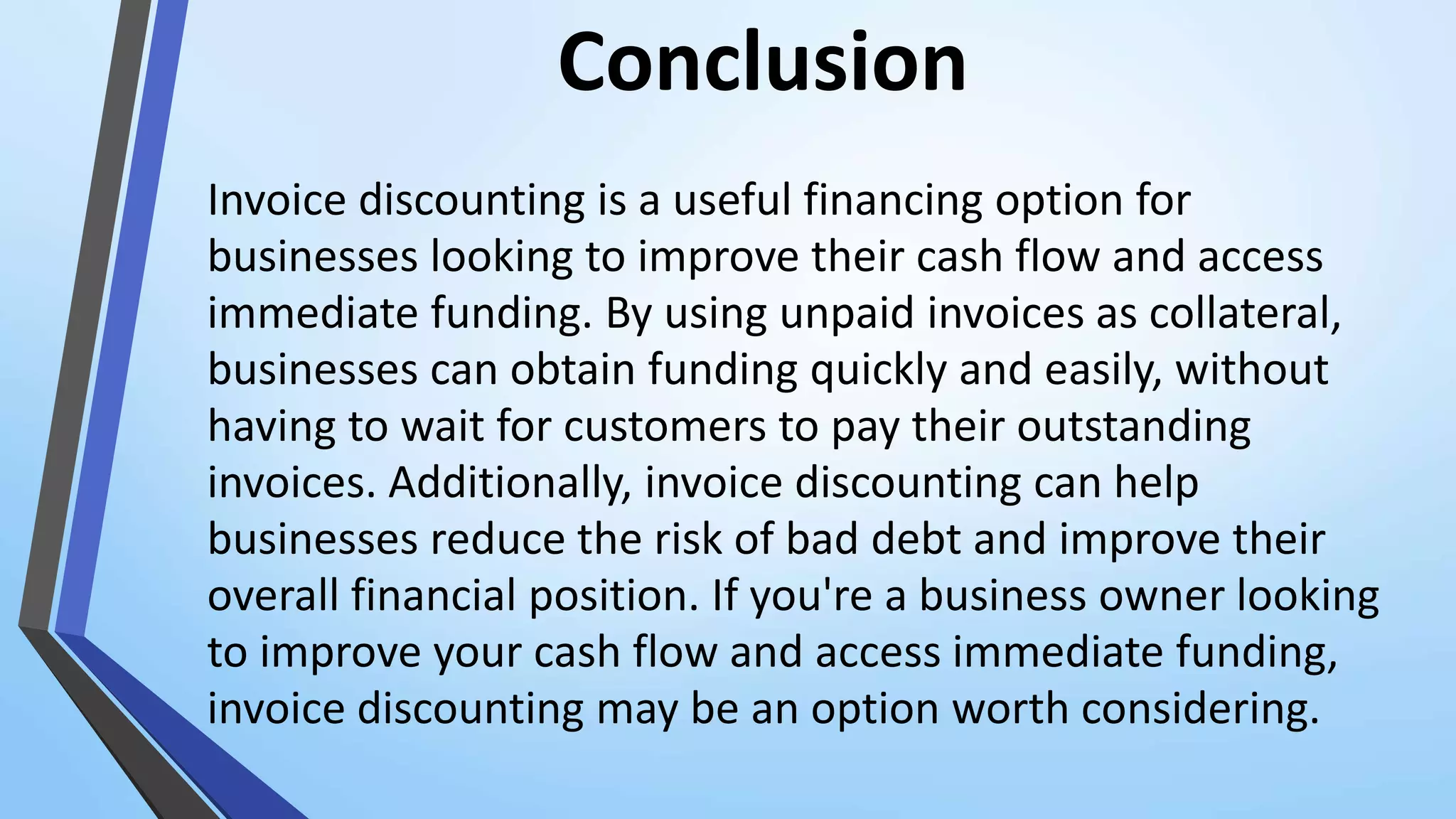 Conclusion

Invoice discounting is a useful financing option for businesses looking to improve their cash flow and access immediate funding. By using unpaid invoices as collateral, businesses can obtain funding quickly and easily, without having to wait for customers to pay their outstanding invoices. Additionally, invoice discounting can help businesses reduce the risk of bad debt and improve their overall financial position. If you're a business owner looking to improve your cash flow and access immediate funding, invoice discounting may be an option worth considering.